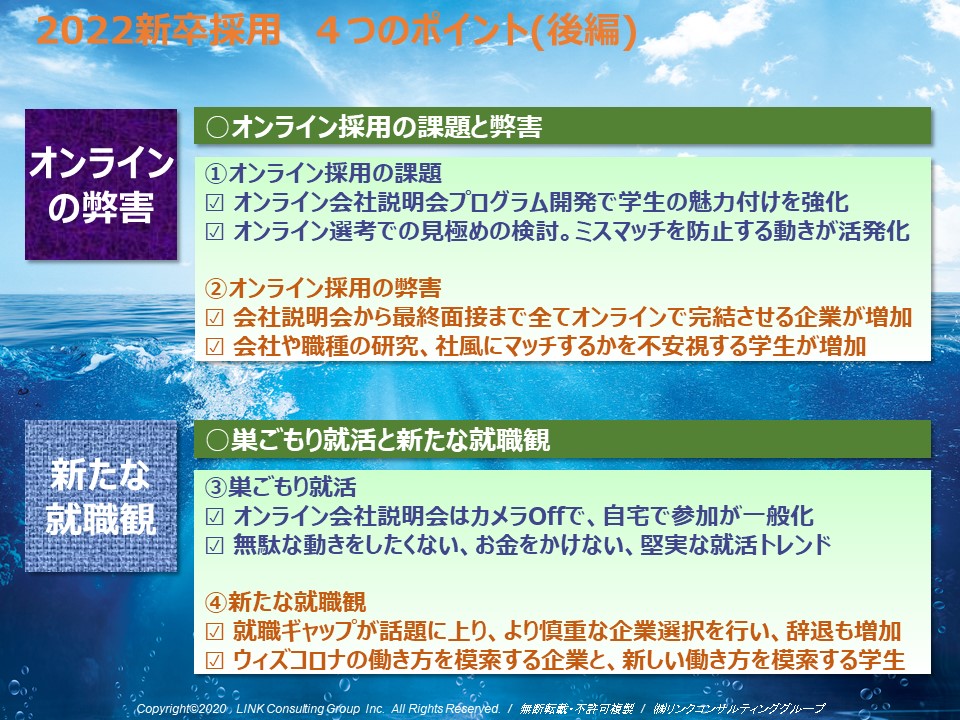 2022新卒採用　４つのポイント(後編)

オンラインの弊害

○オンライン採用の課題と弊害

①オンライン採用の課題
☑ オンライン会社説明会プログラム開発で学生の魅力付けを強化
☑ オンライン選考での見極めの検討。ミスマッチを防止する動きが活発化

②オンライン採用の弊害
☑ 会社説明会から最終面接まで全てオンラインで完結させる企業が増加
☑ 会社や職種の研究、社風にマッチするかを不安視する学生が増加

新たな就職観

○巣ごもり就活と新たな就職観

③巣ごもり就活
☑ オンライン会社説明会はカメラOffで、自宅で参加が一般化
☑ 無駄な動きをしたくない、お金をかけない、堅実な就活トレンド

④新たな就職観
☑ 就職ギャップが話題に上り、より慎重な企業選択を行い、辞退も増加
☑ ウィズコロナの働き方を模索する企業と、新しい働き方を模索する学生

Copyright©2020 LINK Consulting Group Inc. All Rights Reserved. / 無断転載・不許可複製 / ㈱リンクコンサルティンググループ